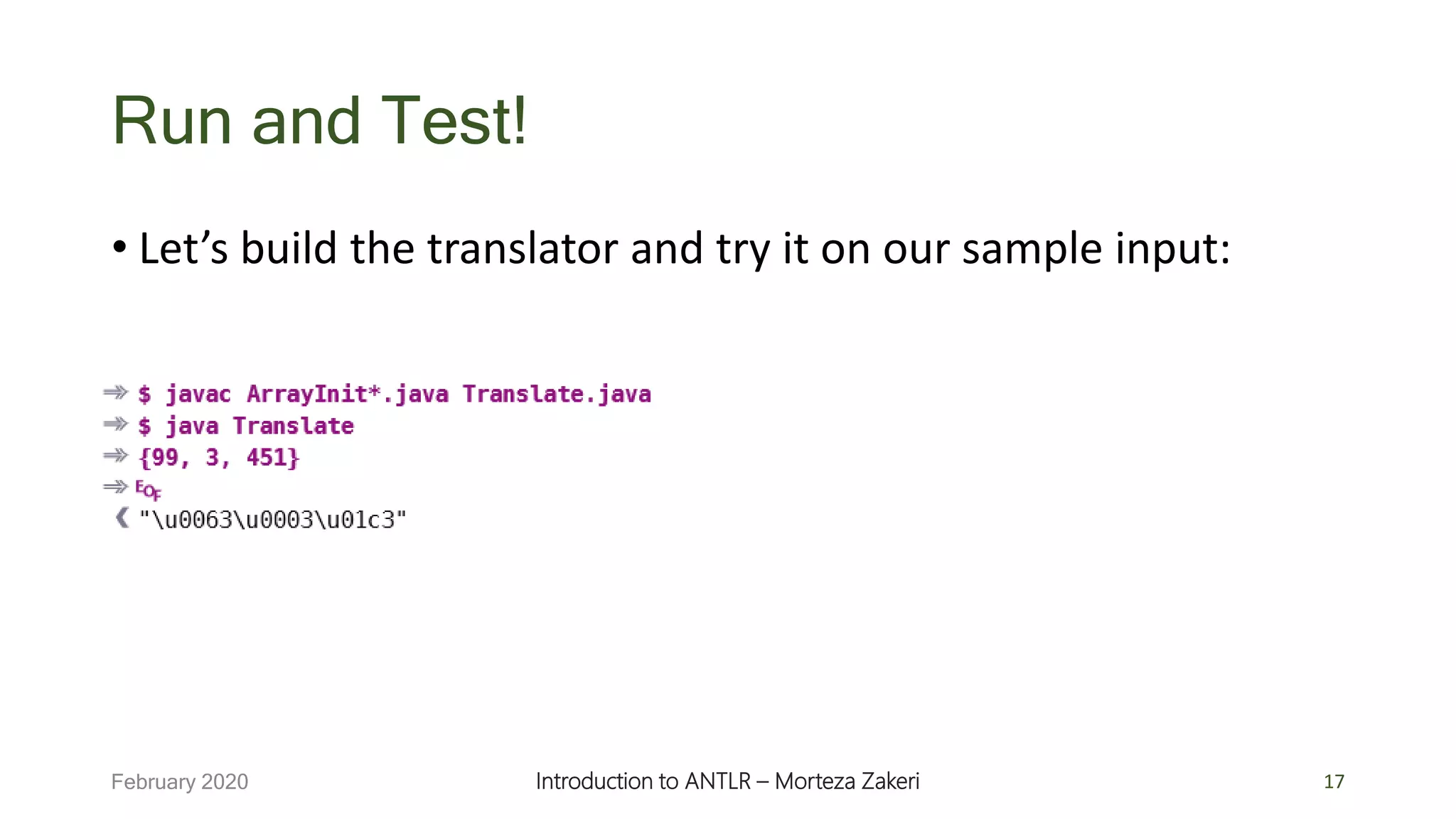 Run and Test!

• Let’s build the translator and try it on our sample input:

⇒ $ javac ArrayInit*.java Translate.java
⇒ $ java Translate
⇒ {99, 3, 451}
⇒ EOF
❮ "\u0063\u0003\u01c3"

February 2020

Introduction to ANTLR – Morteza Zakeri

17